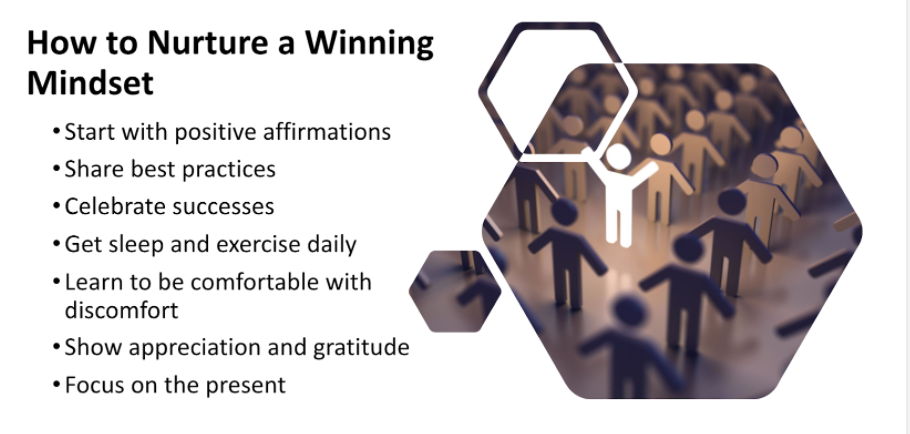 How to Nurture a Winning Mindset

• Start with positive affirmations
• Share best practices
• Celebrate successes
• Get sleep and exercise daily
• Learn to be comfortable with discomfort
• Show appreciation and gratitude
• Focus on the present